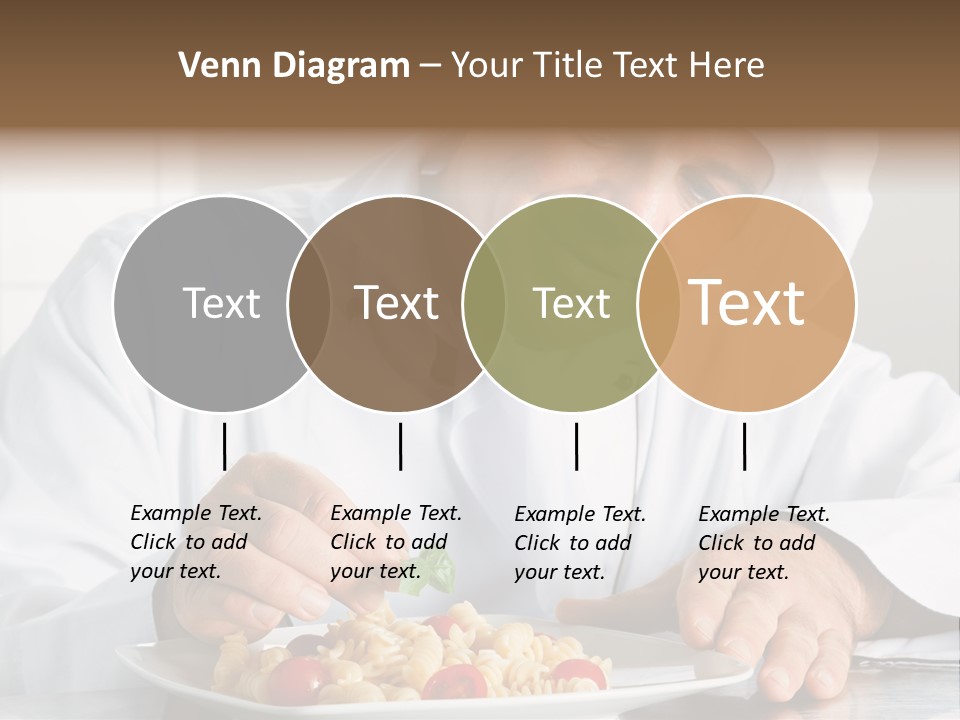 Venn Diagram – Your Title Text Here

Text

Text

Text

Text

Example Text. Click to add your text.

Example Text. Click to add your text.

Example Text. Click to add your text.

Example Text. Click to add your text.